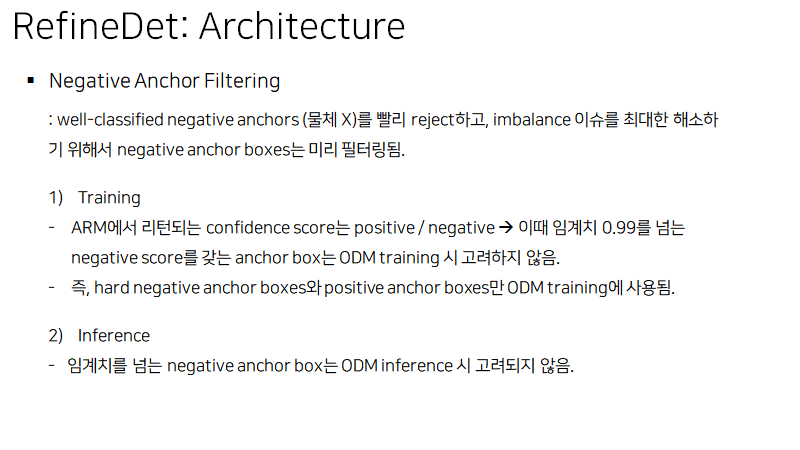 RefineDet: Architecture

▪ Negative Anchor Filtering

: well-classified negative anchors (물체 X)를 빨리 reject하고, imbalance 이슈를 최대한 해소하기 위해서 negative anchor boxes는 미리 필터링됨.

1) Training

- ARM에서 리턴되는 confidence score는 positive / negative → 이때 임계치 0.99를 넘는 negative score를 갖는 anchor box는 ODM training 시 고려하지 않음.

- 즉, hard negative anchor boxes와 positive anchor boxes만 ODM training에 사용됨.

2) Inference

- 임계치를 넘는 negative anchor box는 ODM inference 시 고려되지 않음.